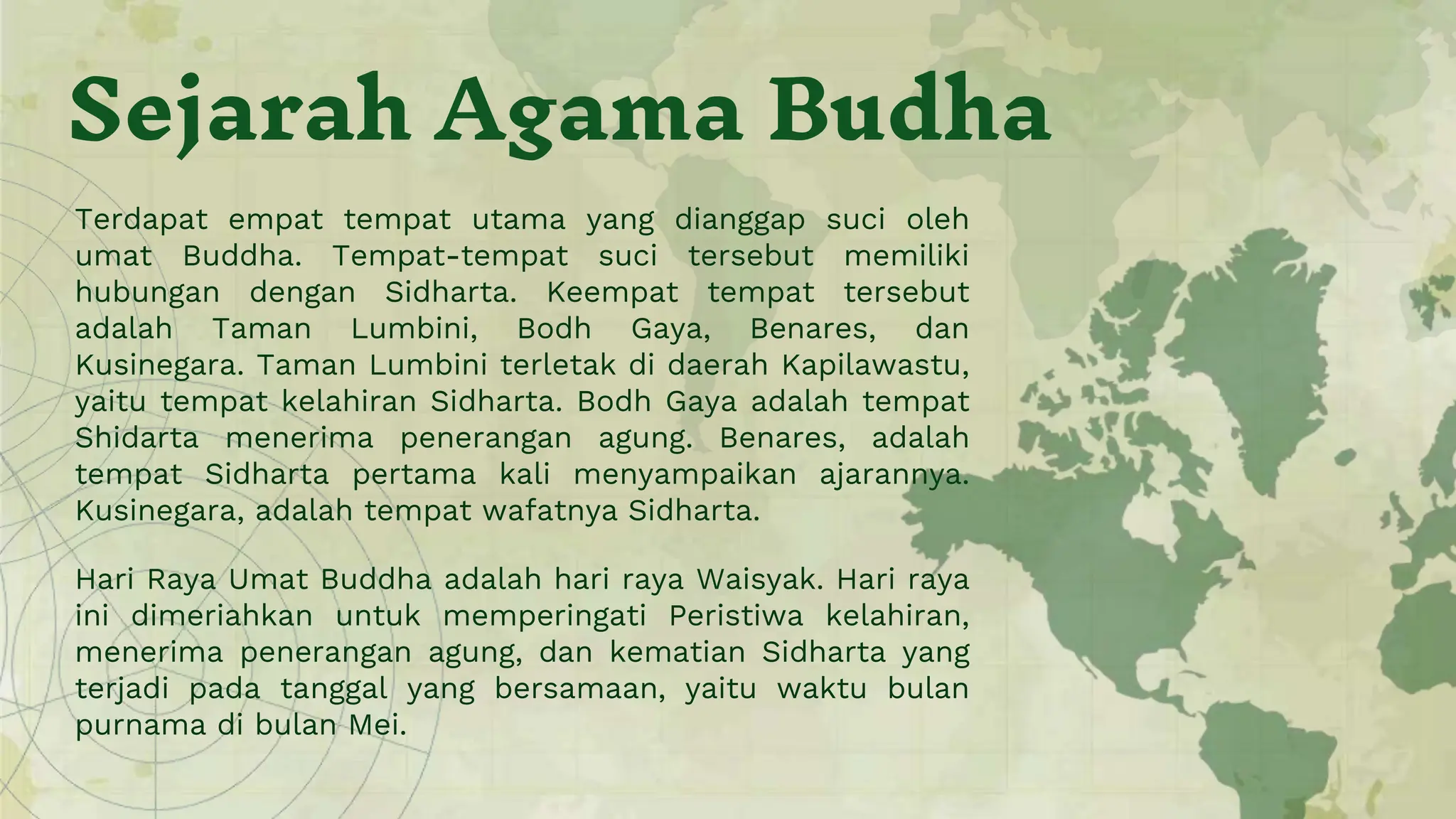 Sejarah Agama Budha

Terdapat empat tempat utama yang dianggap suci oleh umat Buddha. Tempat-tempat suci tersebut memiliki hubungan dengan Sidharta. Keempat tempat tersebut adalah Taman Lumbini, Bodh Gaya, Benares, dan Kusinegara. Taman Lumbini terletak di daerah Kapilawastu, yaitu tempat kelahiran Sidharta. Bodh Gaya adalah tempat Shidarta menerima penerangan agung. Benares, adalah tempat Sidharta pertama kali menyampaikan ajarannya. Kusinegara, adalah tempat wafatnya Sidharta.

Hari Raya Umat Buddha adalah hari raya Waisyak. Hari raya ini dimeriahkan untuk memperingati Peristiwa kelahiran, menerima penerangan agung, dan kematian Sidharta yang terjadi pada tanggal yang bersamaan, yaitu waktu bulan purnama di bulan Mei.